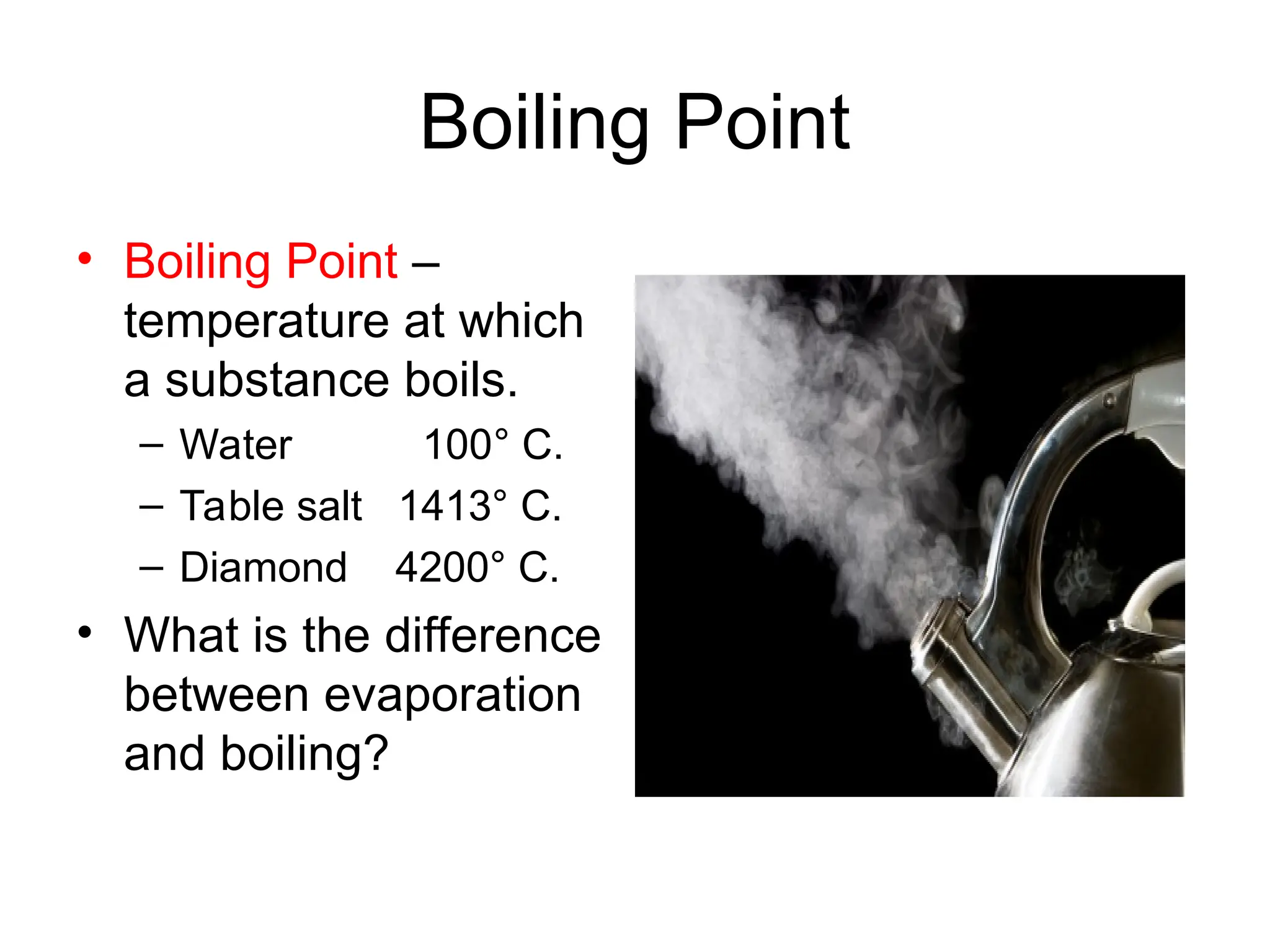 Boiling Point

• Boiling Point – temperature at which a substance boils.
– Water 100° C.
– Table salt 1413° C.
– Diamond 4200° C.
• What is the difference between evaporation and boiling?